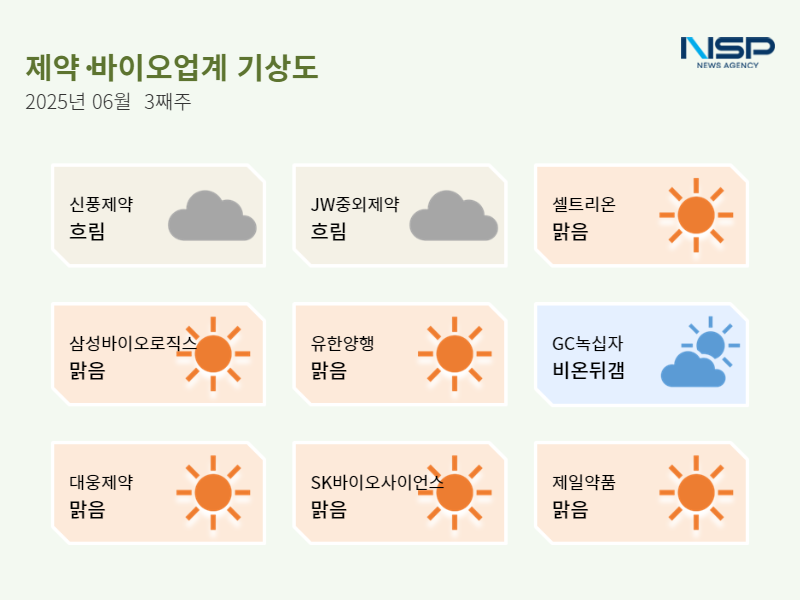 제약·바이오업계 기상도
2025년 06월 3째주

NSP
NEWS AGENCY

신풍제약
흐림

JW중외제약
흐림

셀트리온
맑음

삼성바이오로직스
맑음

유한양행
맑음

GC녹십자
비온뒤갬

대웅제약
맑음

SK바이오사이언스
맑음

제일약품
맑음